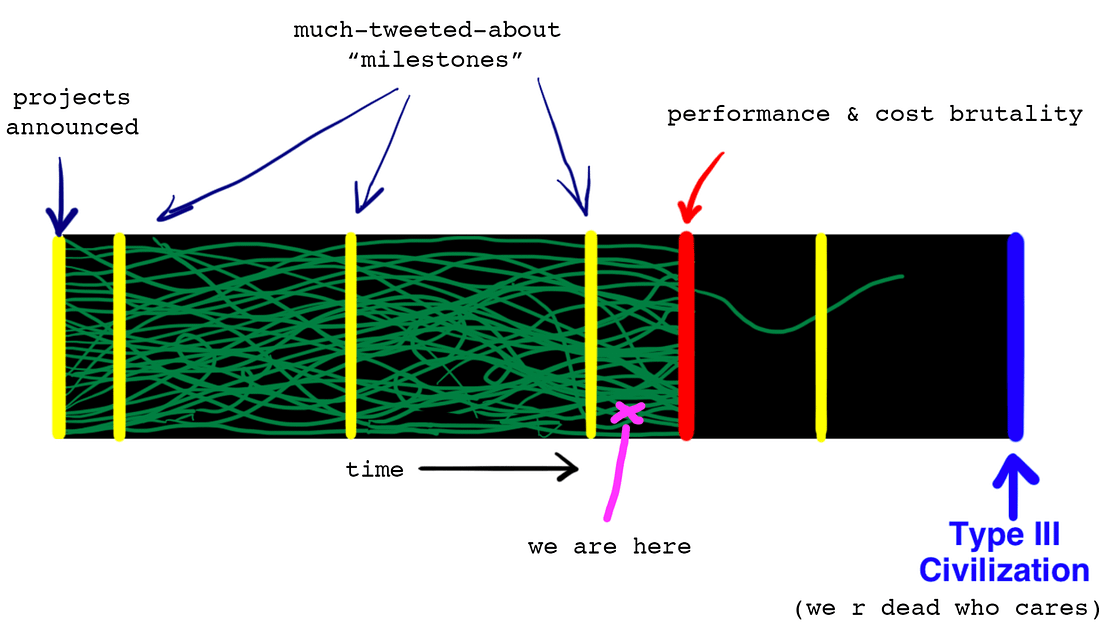 much-tweeted-about
"milestones"

projects
announced

performance & cost brutality

time

we are here

Type III
Civilization

(we r dead who cares)